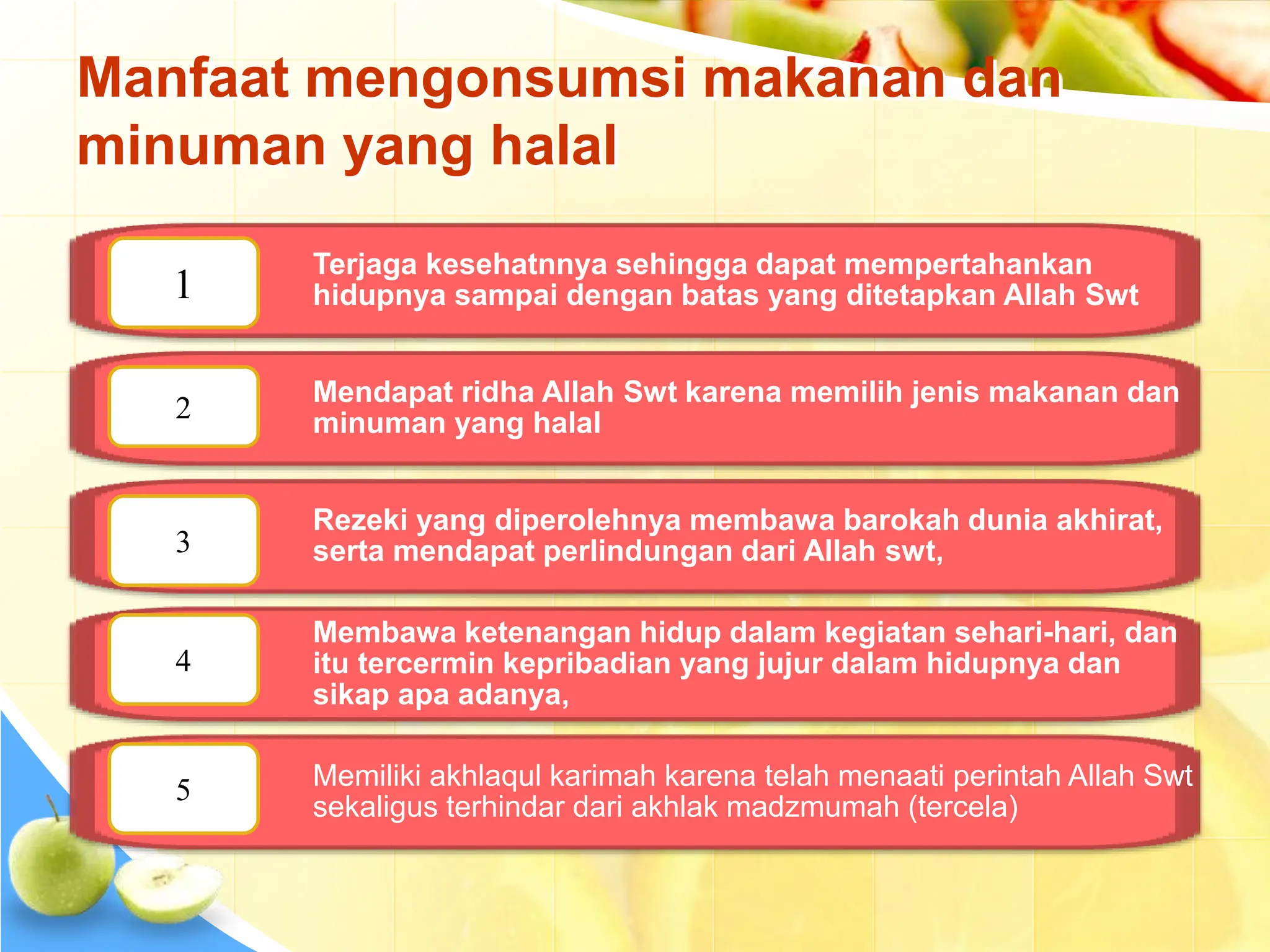 Manfaat mengonsumsi makanan dan minuman yang halal

1

Terjaga kesehatnnya sehingga dapat mempertahankan hidupnya sampai dengan batas yang ditetapkan Allah Swt

2

Mendapat ridha Allah Swt karena memilih jenis makanan dan minuman yang halal

3

Rezeki yang diperolehnya membawa barokah dunia akhirat, serta mendapat perlindungan dari Allah swt,

4

Membawa ketenangan hidup dalam kegiatan sehari-hari, dan itu tercermin kepribadian yang jujur dalam hidupnya dan sikap apa adanya,

5

Memiliki akhlaqul karimah karena telah menaati perintah Allah Swt sekaligus terhindar dari akhlak madzmumah (tercela)